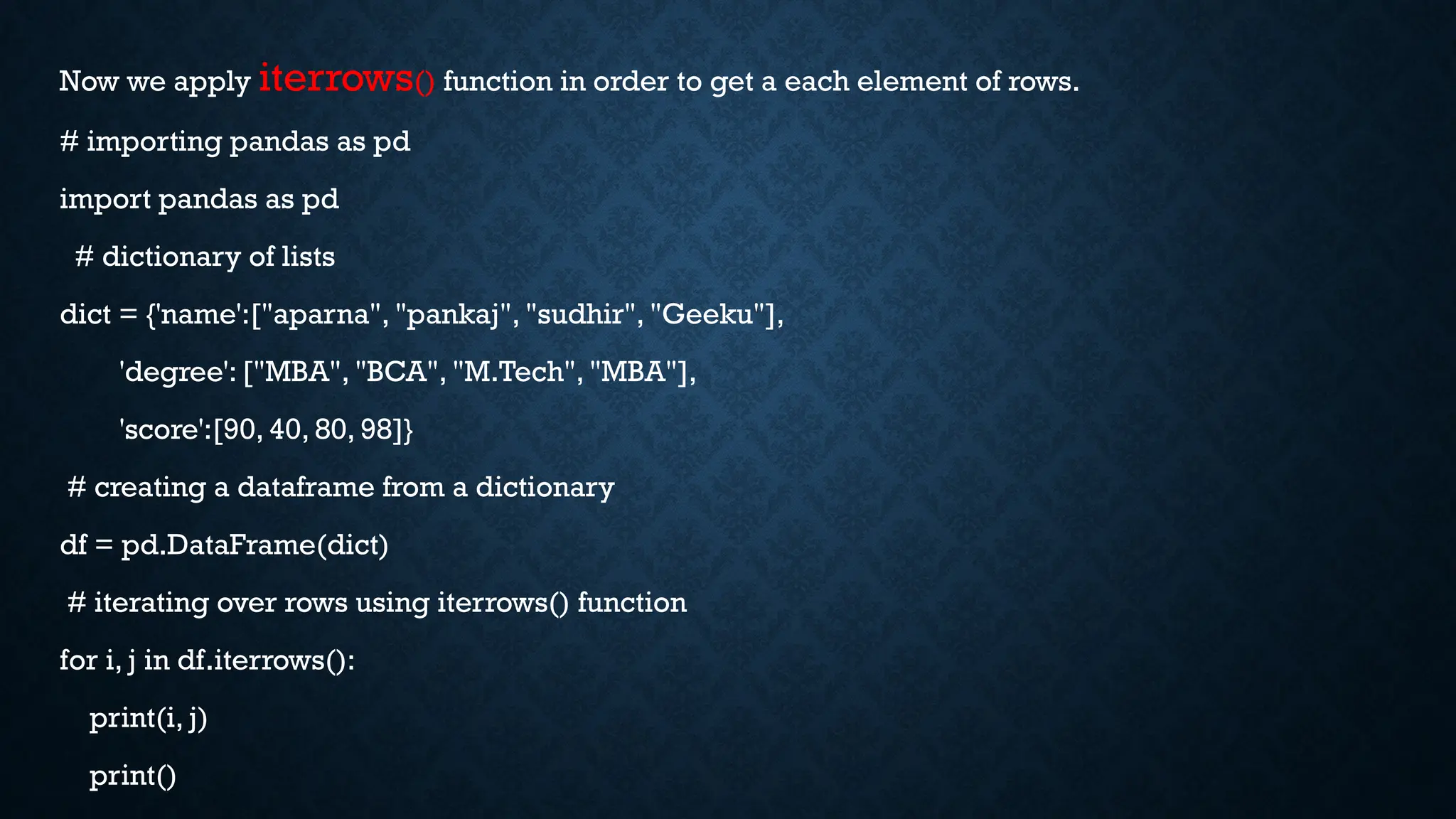 Now we apply iterrows() function in order to get a each element of rows.

# importing pandas as pd

import pandas as pd

# dictionary of lists

dict = {'name':["aparna", "pankaj", "sudhir", "Geeku"],

'degree': ["MBA", "BCA", "M.Tech", "MBA"],

'score':[90, 40, 80, 98]}

# creating a dataframe from a dictionary

df = pd.DataFrame(dict)

# iterating over rows using iterrows() function

for i, j in df.iterrows():

print(i, j)

print()